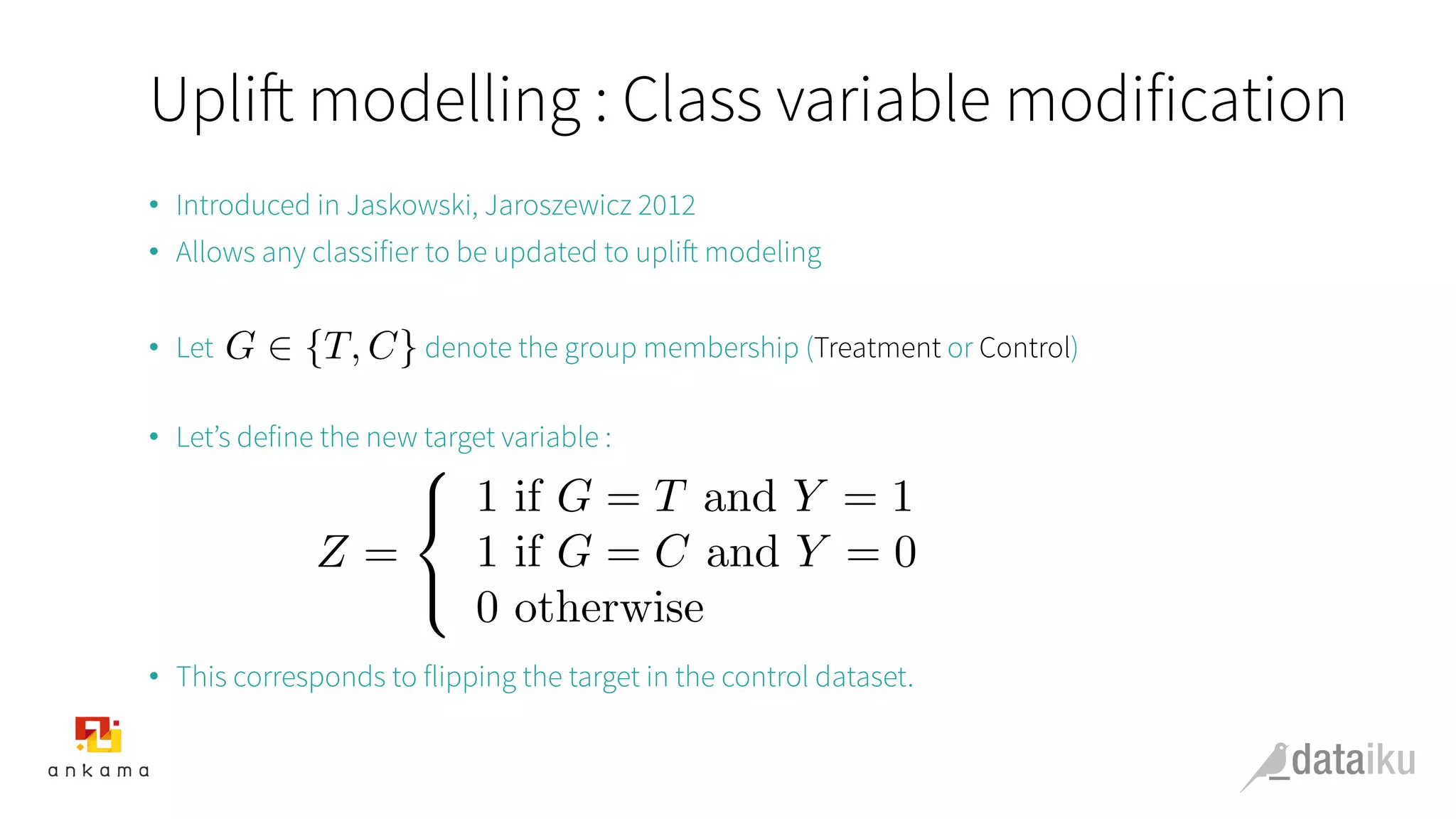 Uplift modelling : Class variable modification

• Introduced in Jaskowski, Jaroszewicz 2012
• Allows any classifier to be updated to uplift modeling

• Let $G \in \{T, C\}$ denote the group membership (Treatment or Control)

• Let's define the new target variable :

$Z = \begin{cases} 1 \text{ if } G = T \text{ and } Y = 1 \\ 1 \text{ if } G = C \text{ and } Y = 0 \\ 0 \text{ otherwise} \end{cases}$

• This corresponds to flipping the target in the control dataset.

ankama

dataiku